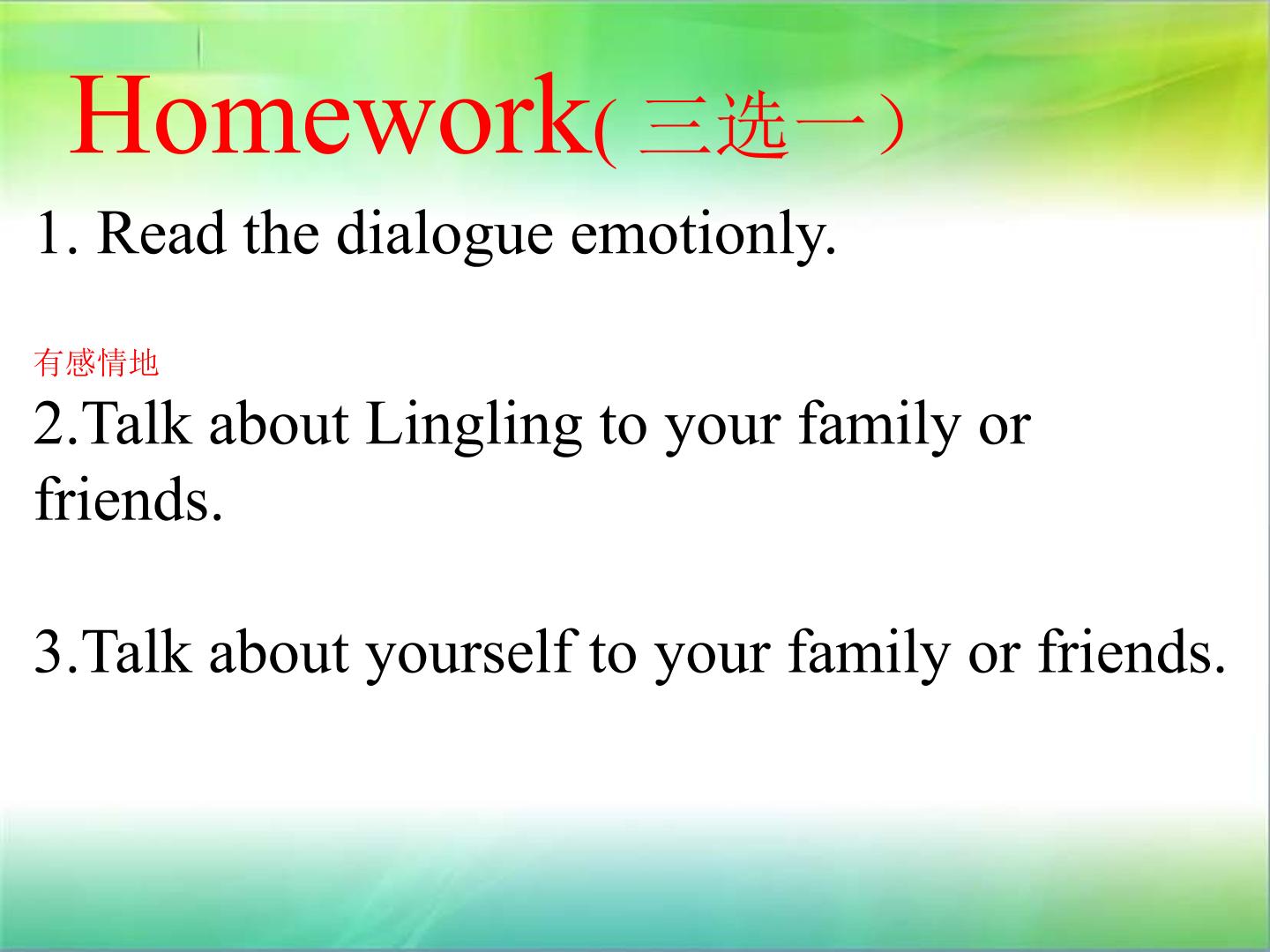 Homework( 三选一）

1. Read the dialogue emotionly.

有感情地

2.Talk about Lingling to your family or friends.

3.Talk about yourself to your family or friends.